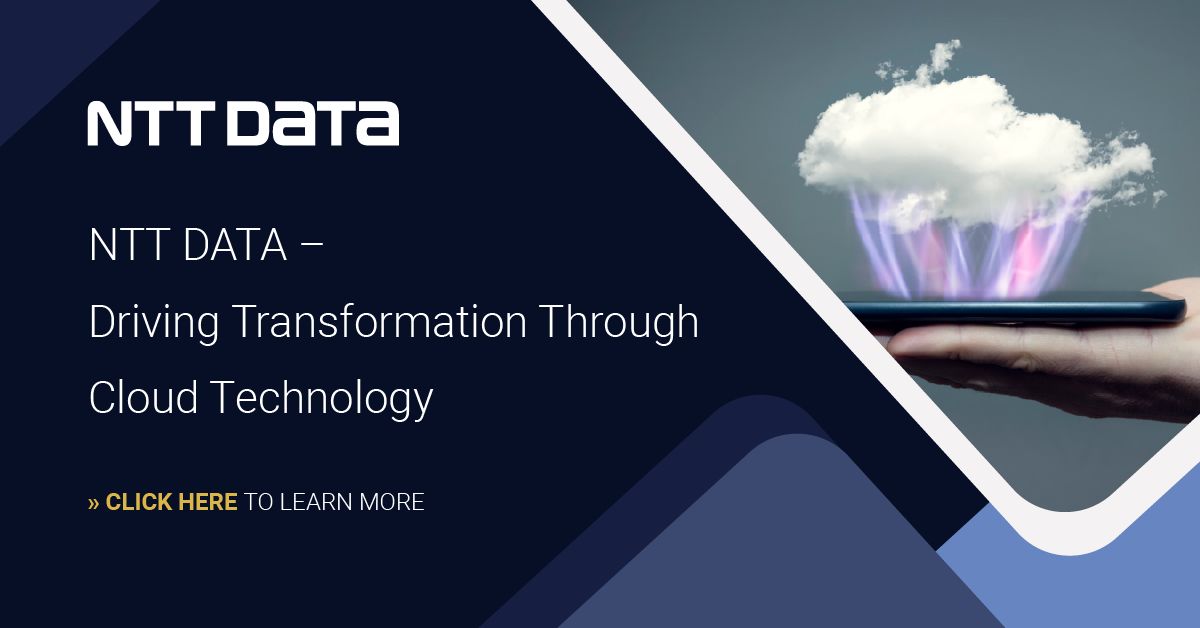 NTT DATA

NTT DATA –
Driving Transformation Through
Cloud Technology

» CLICK HERE TO LEARN MORE